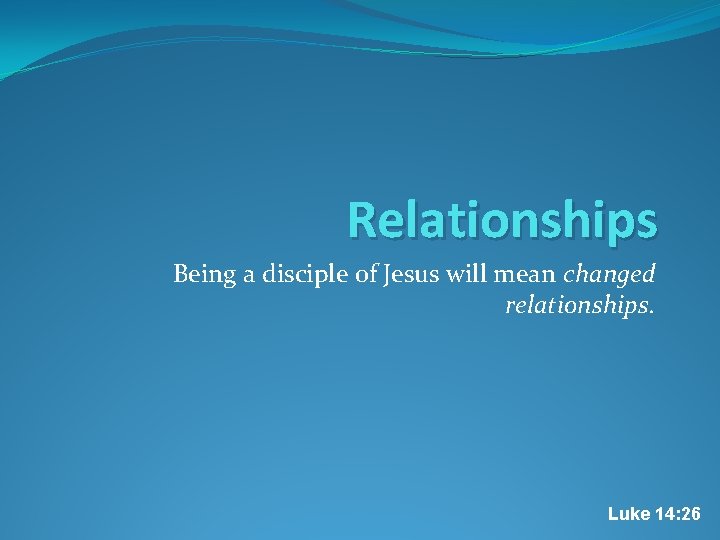 Relationships

Being a disciple of Jesus will mean changed relationships.

Luke 14:26